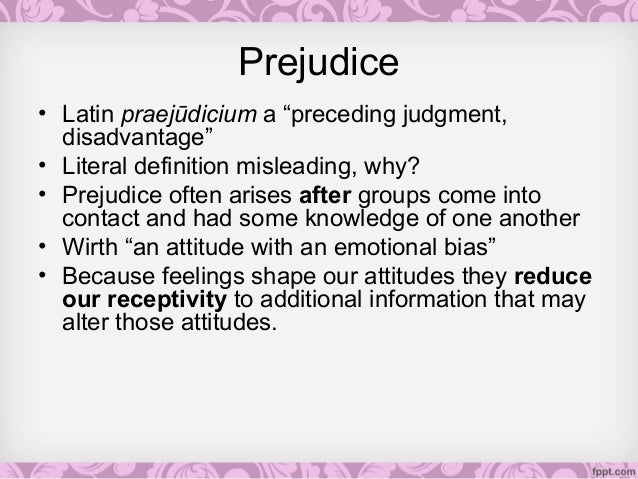 Prejudice

• Latin praejūdicium a “preceding judgment, disadvantage”
• Literal definition misleading, why?
• Prejudice often arises after groups come into contact and had some knowledge of one another
• Wirth “an attitude with an emotional bias”
• Because feelings shape our attitudes they reduce our receptivity to additional information that may alter those attitudes.

fppt.com